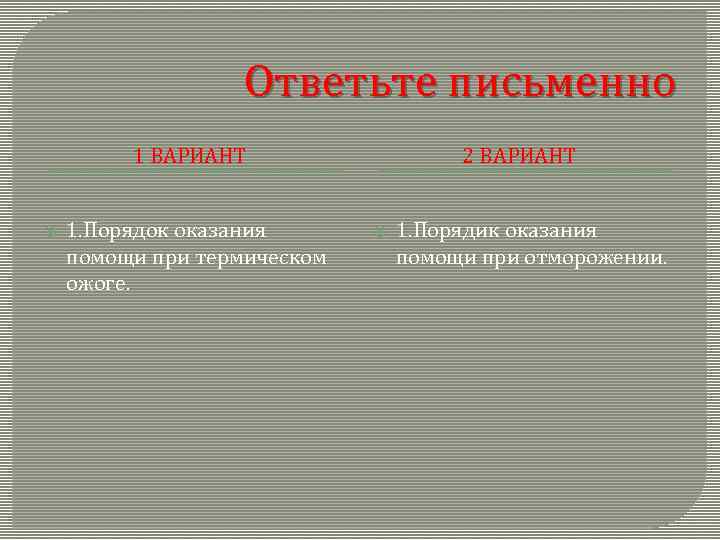 Ответьте письменно

1 ВАРИАНТ

1.Порядок оказания помощи при термическом ожоге.

2 ВАРИАНТ

1.Порядик оказания помощи при отморожении.